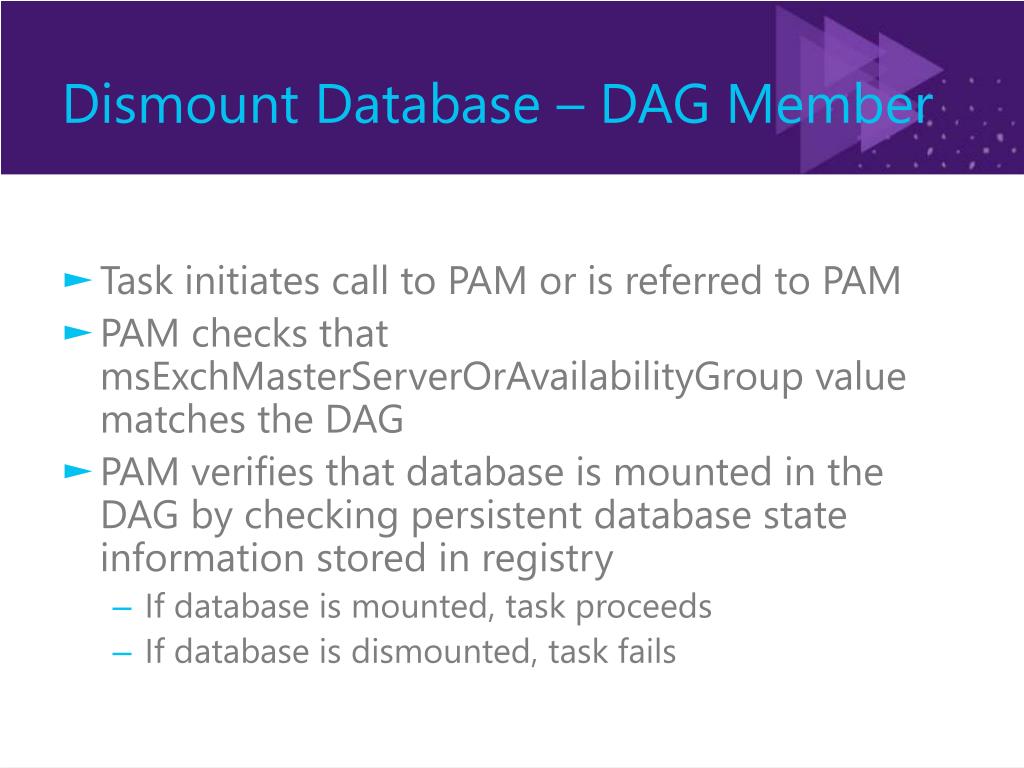 Dismount Database – DAG Member

► Task initiates call to PAM or is referred to PAM
► PAM checks that msExchMasterServerOrAvailabilityGroup value matches the DAG
► PAM verifies that database is mounted in the DAG by checking persistent database state information stored in registry
– If database is mounted, task proceeds
– If database is dismounted, task fails